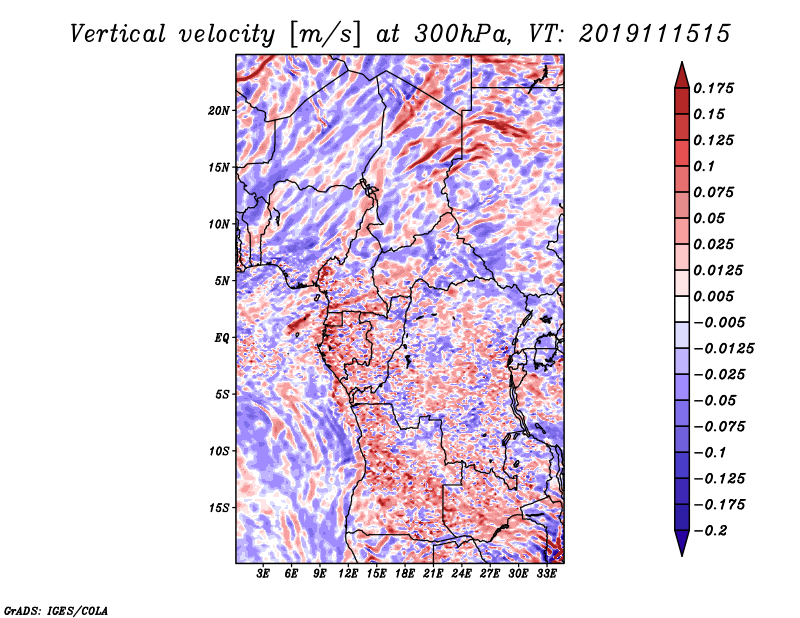 Vertical velocity [m/s] at 300hPa, VT: 2019111515

20N
15N
10N
5N
EQ
5S
10S
15S

3E 6E 9E 12E 15E 18E 21E 24E 27E 30E 33E

0.175
0.15
0.125
0.1
0.075
0.05
0.025
0.0125
0.005
−0.005
−0.0125
−0.025
−0.05
−0.075
−0.1
−0.125
−0.175
−0.2

GrADS: IGES/COLA